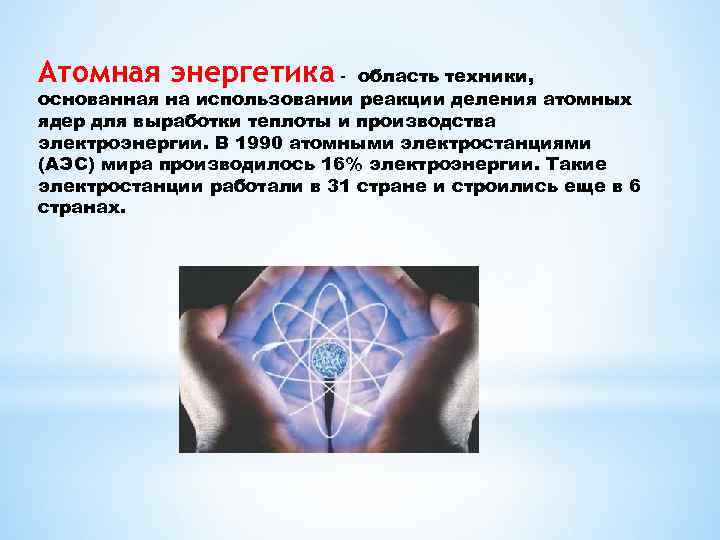 Атомная энергетика - область техники, основанная на использовании реакции деления атомных ядер для выработки теплоты и производства электроэнергии. В 1990 атомными электростанциями (АЭС) мира производилось 16% электроэнергии. Такие электростанции работали в 31 стране и строились еще в 6 странах.